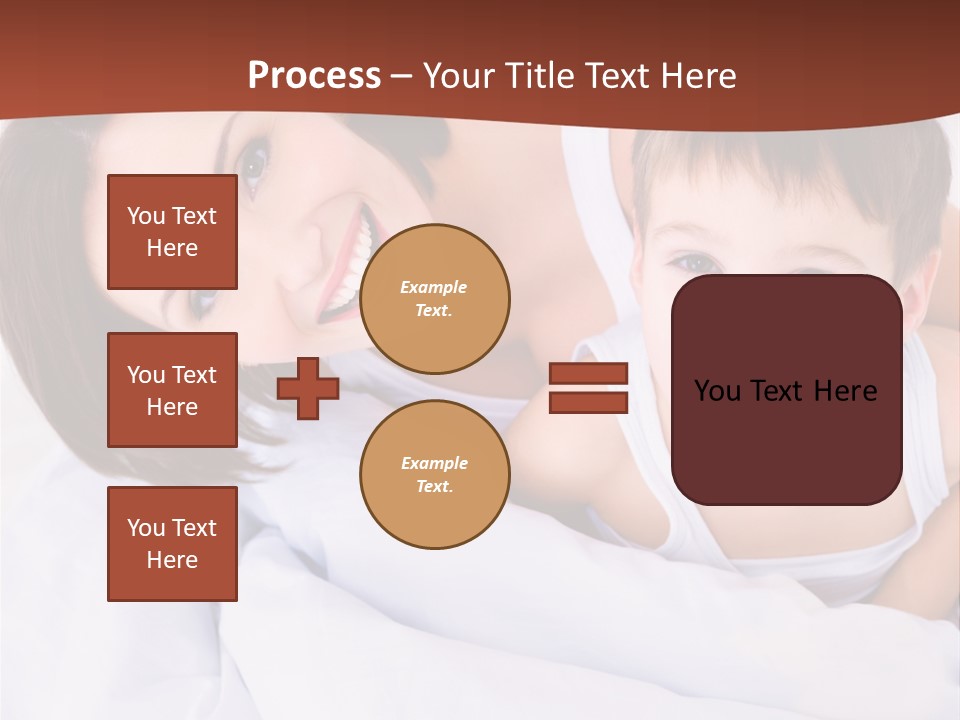 Process – Your Title Text Here

You Text Here

You Text Here

You Text Here

Example Text.

Example Text.

You Text Here